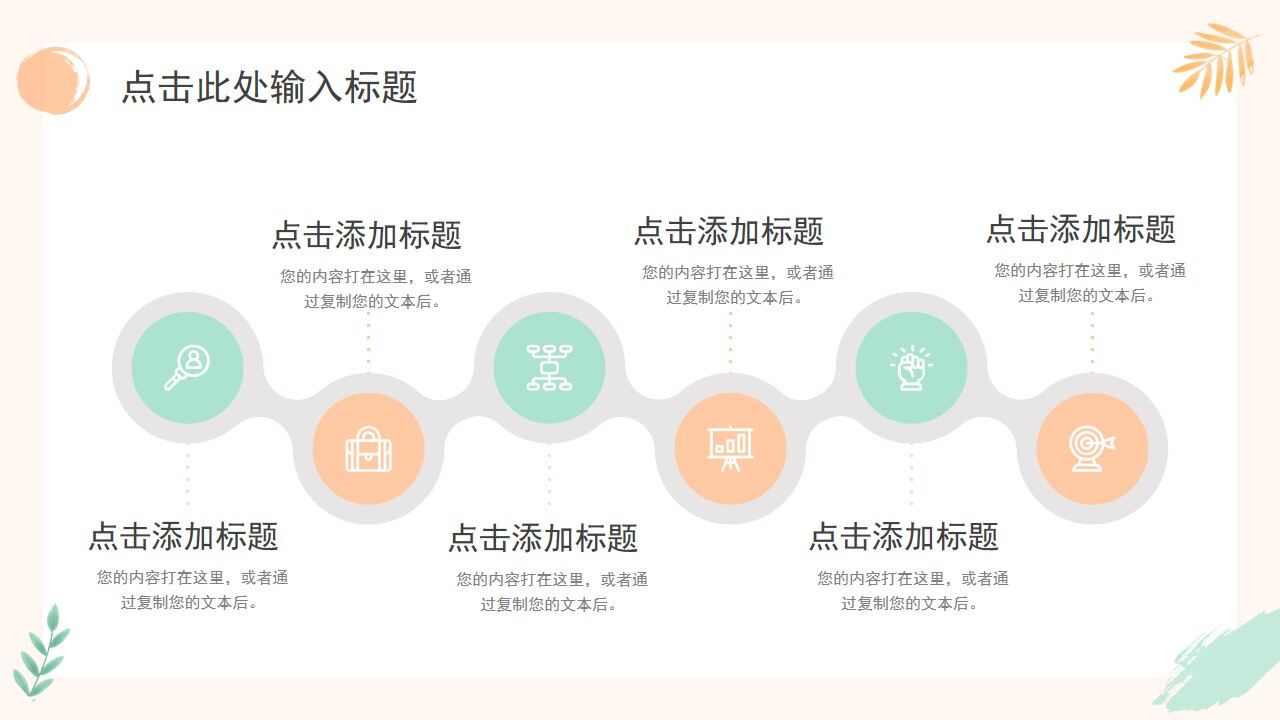 点击此处输入标题

点击添加标题
您的内容打在这里，或者通过复制您的文本后。

点击添加标题
您的内容打在这里，或者通过复制您的文本后。

点击添加标题
您的内容打在这里，或者通过复制您的文本后。

点击添加标题
您的内容打在这里，或者通过复制您的文本后。

点击添加标题
您的内容打在这里，或者通过复制您的文本后。

点击添加标题
您的内容打在这里，或者通过复制您的文本后。